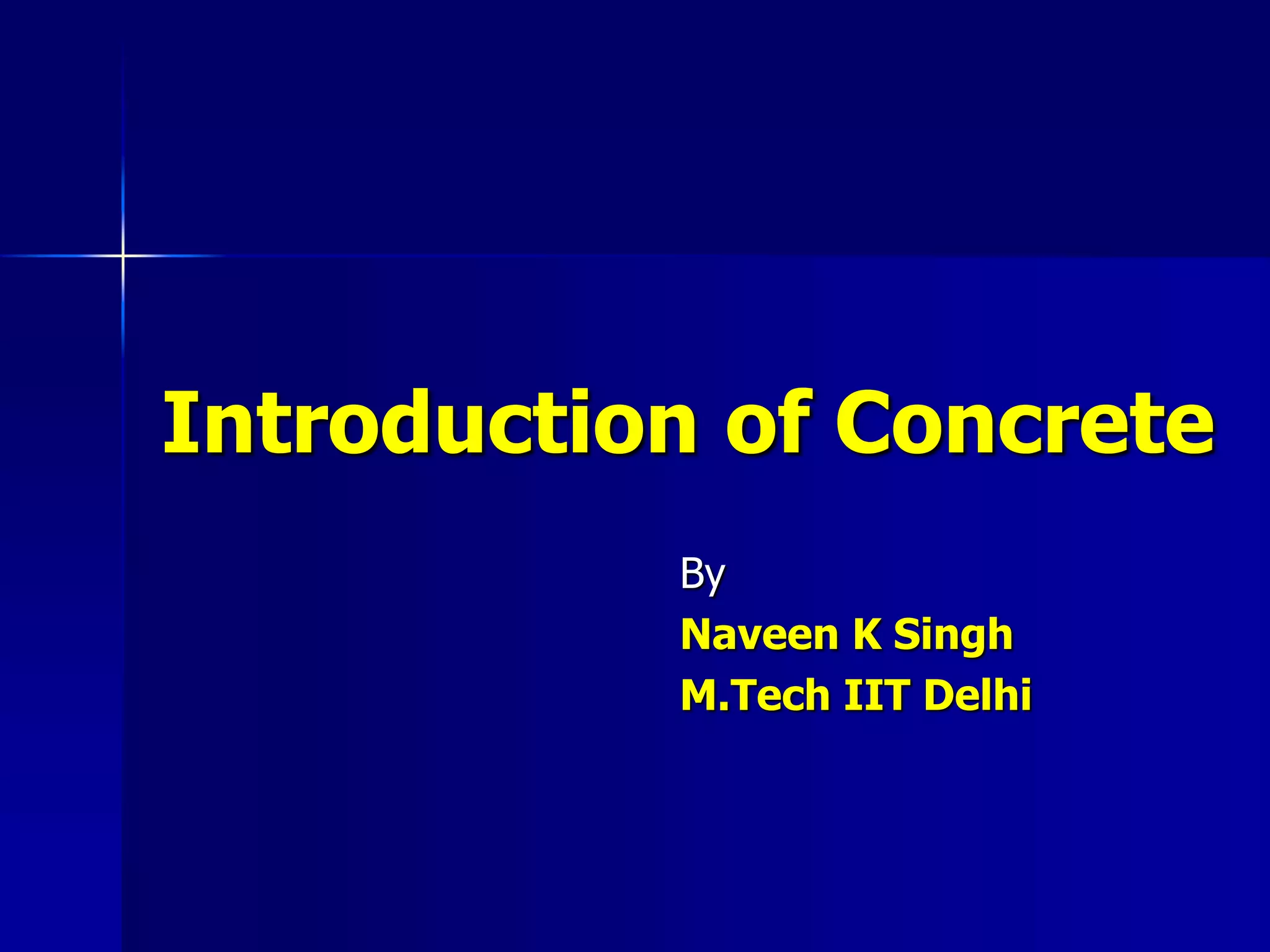 Introduction of Concrete

By

Naveen K Singh

M.Tech IIT Delhi